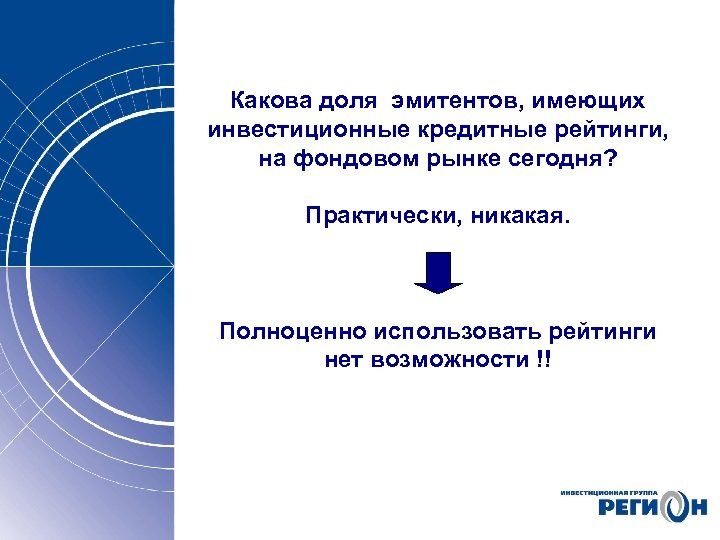 Какова доля  эмитентов, имеющих инвестиционные кредитные рейтинги, на фондовом рынке сегодня?

Практически, никакая.

Полноценно использовать рейтинги нет возможности !!

ИНВЕСТИЦИОННАЯ ГРУППА
РЕГИОН